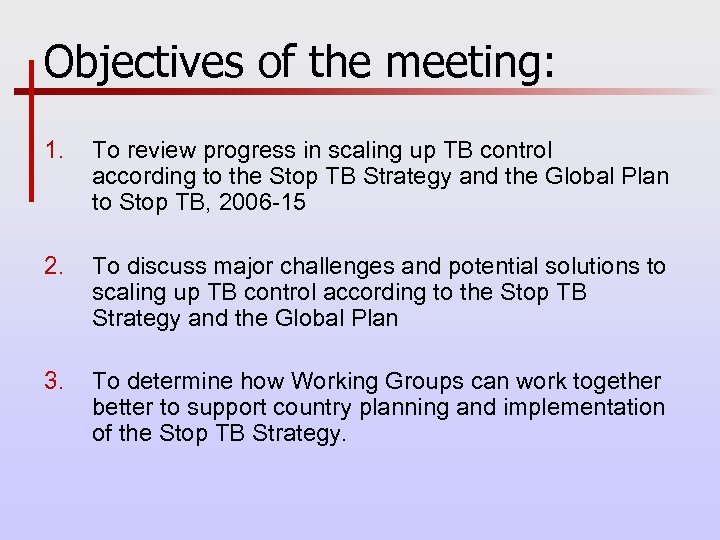 Objectives of the meeting:

1. To review progress in scaling up TB control according to the Stop TB Strategy and the Global Plan to Stop TB, 2006-15

2. To discuss major challenges and potential solutions to scaling up TB control according to the Stop TB Strategy and the Global Plan

3. To determine how Working Groups can work together better to support country planning and implementation of the Stop TB Strategy.